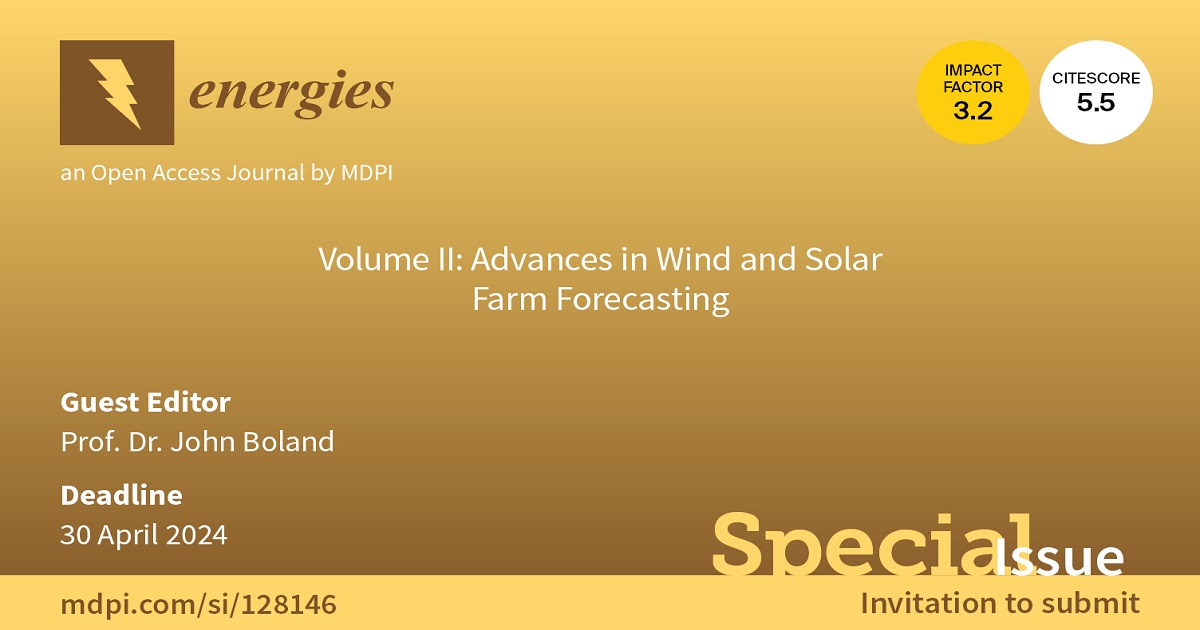 energies

an Open Access Journal by MDPI

IMPACT FACTOR 3.2

CITESCORE 5.5

Volume II: Advances in Wind and Solar Farm Forecasting

Guest Editor
Prof. Dr. John Boland

Deadline
30 April 2024

Special Issue

mdpi.com/si/128146

Invitation to submit